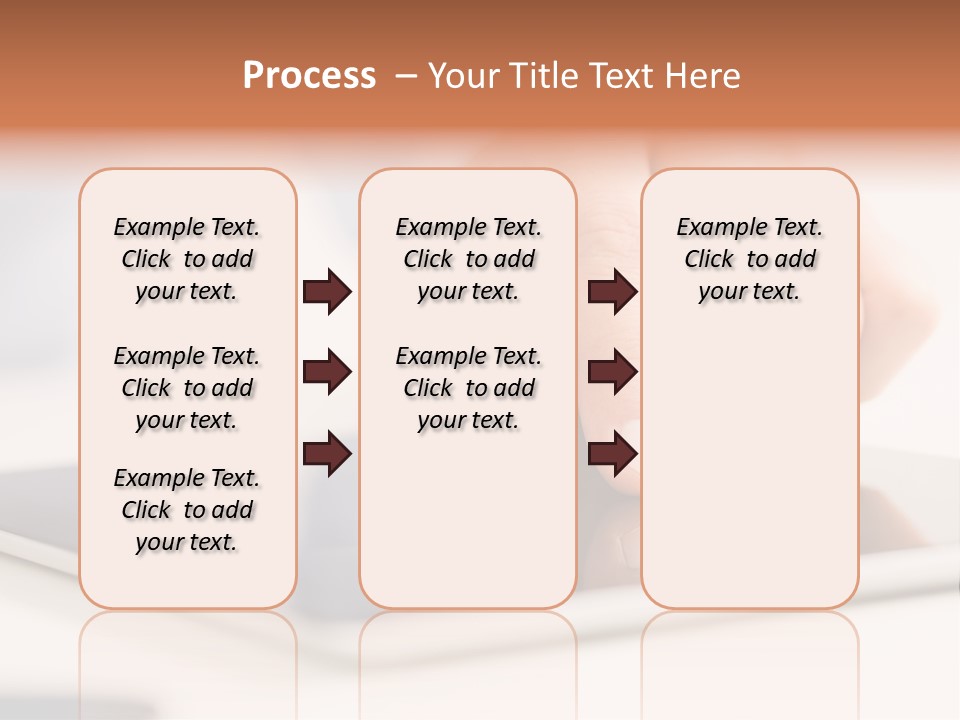 Process – Your Title Text Here

Example Text. Click to add your text.

Example Text. Click to add your text.

Example Text. Click to add your text.

Example Text. Click to add your text.

Example Text. Click to add your text.

Example Text. Click to add your text.